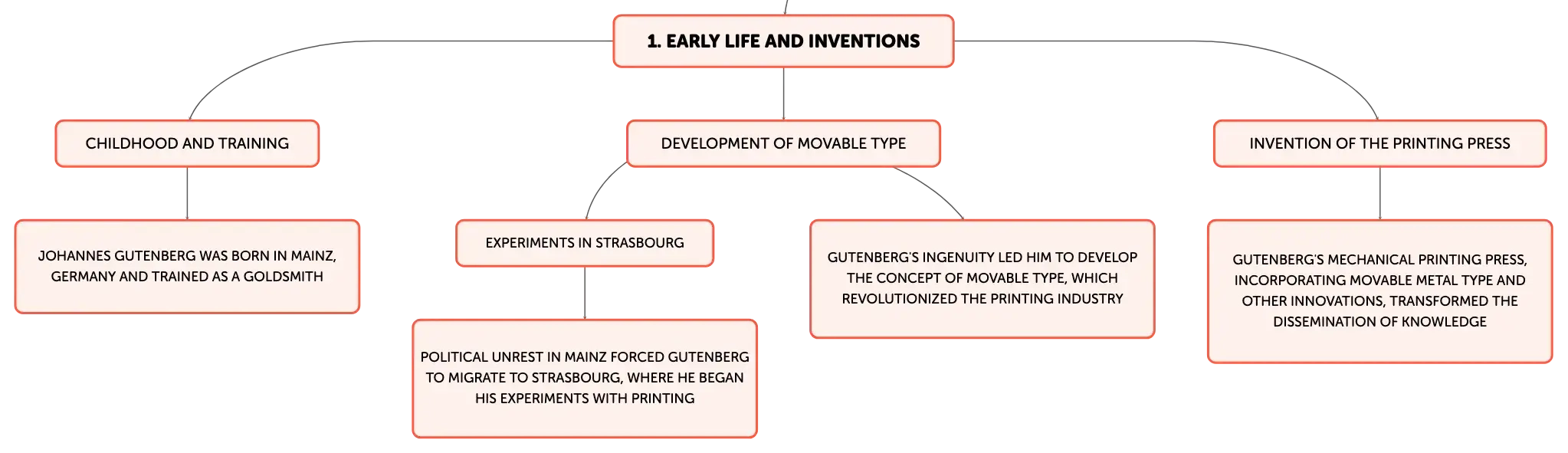 1. EARLY LIFE AND INVENTIONS

CHILDHOOD AND TRAINING

JOHANNES GUTENBERG WAS BORN IN MAINZ, GERMANY AND TRAINED AS A GOLDSMITH

DEVELOPMENT OF MOVABLE TYPE

EXPERIMENTS IN STRASBOURG

POLITICAL UNREST IN MAINZ FORCED GUTENBERG TO MIGRATE TO STRASBOURG, WHERE HE BEGAN HIS EXPERIMENTS WITH PRINTING

GUTENBERG'S INGENUITY LED HIM TO DEVELOP THE CONCEPT OF MOVABLE TYPE, WHICH REVOLUTIONIZED THE PRINTING INDUSTRY

INVENTION OF THE PRINTING PRESS

GUTENBERG'S MECHANICAL PRINTING PRESS, INCORPORATING MOVABLE METAL TYPE AND OTHER INNOVATIONS, TRANSFORMED THE DISSEMINATION OF KNOWLEDGE